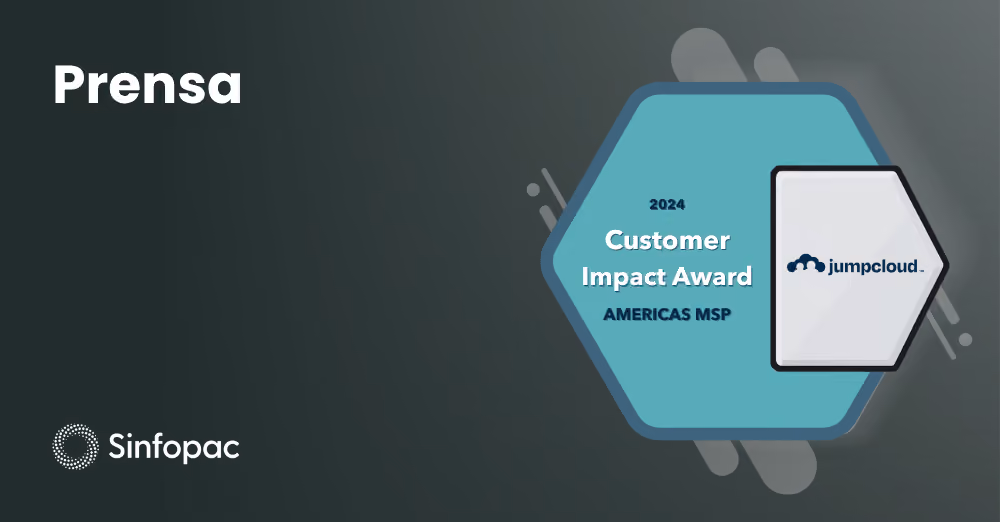 Prensa

2024
Customer Impact Award
AMERICAS MSP

jumpcloud

Sinfopac